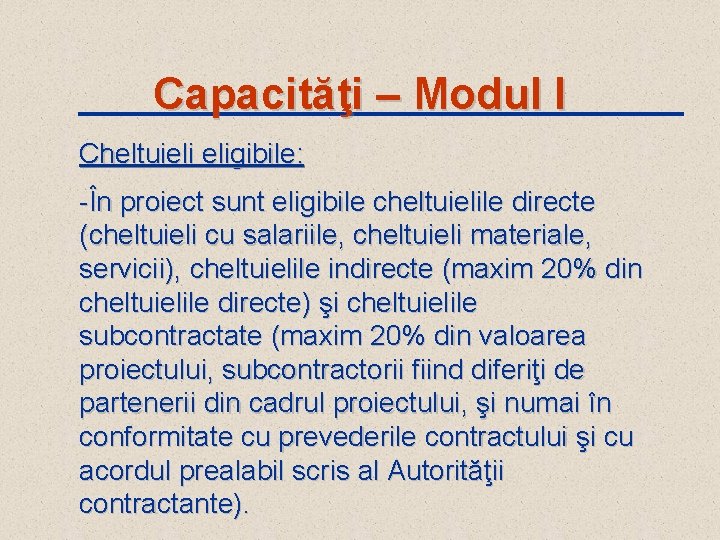 Capacităţi – Modul I

Cheltuieli eligibile:

-În proiect sunt eligibile cheltuielile directe (cheltuieli cu salariile, cheltuieli materiale, servicii), cheltuielile indirecte (maxim 20% din cheltuielile directe) şi cheltuielile subcontractate (maxim 20% din valoarea proiectului, subcontractorii fiind diferiţi de partenerii din cadrul proiectului, şi numai în conformitate cu prevederile contractului şi cu acordul prealabil scris al Autorităţii contractante).